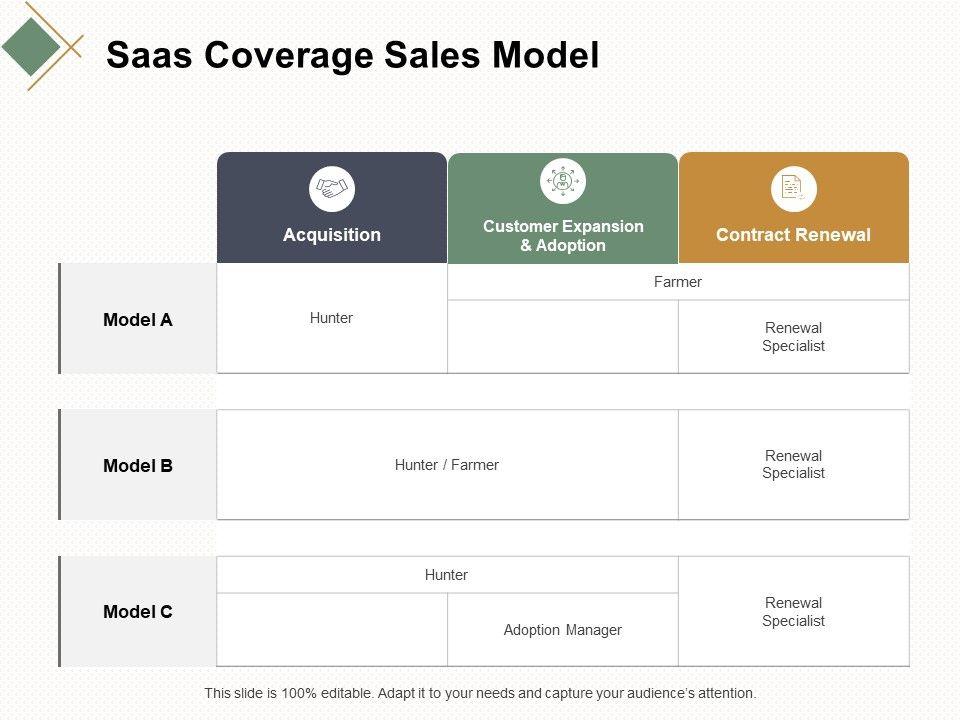 Saas Coverage Sales Model

| | Acquisition | Customer Expansion & Adoption | Contract Renewal |
|---|---|---|---|
| Model A | Hunter | Farmer | Farmer |
| | | | Renewal Specialist |
| Model B | Hunter / Farmer | Hunter / Farmer | Renewal Specialist |
| Model C | Hunter | Hunter | Renewal Specialist |
| | | Adoption Manager | |

This slide is 100% editable. Adapt it to your needs and capture your audience's attention.